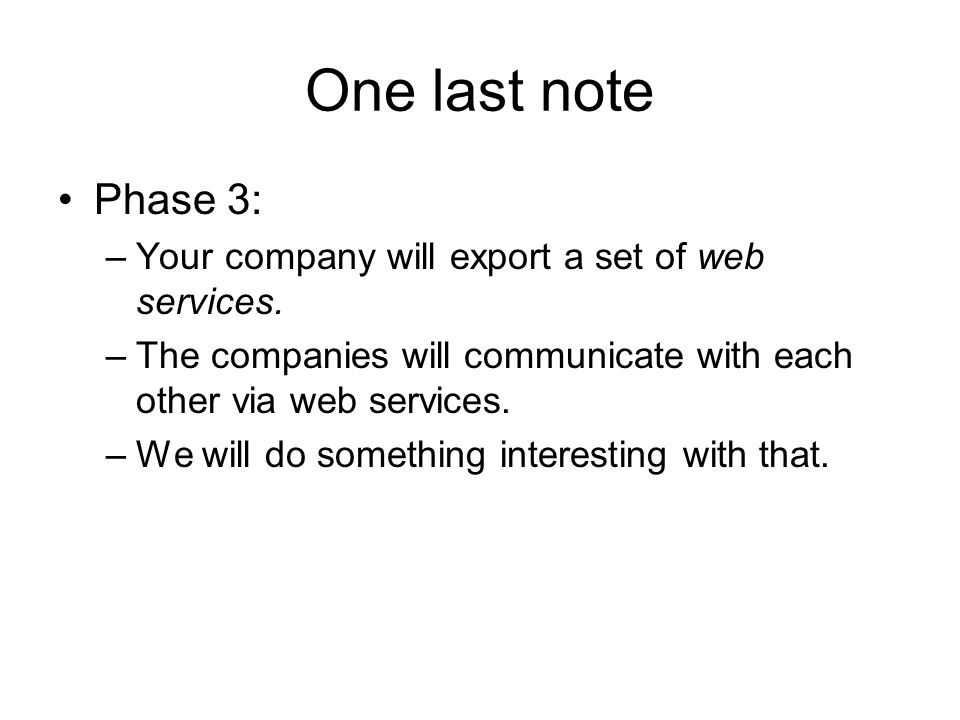 One last note

• Phase 3:
  – Your company will export a set of web services.
  – The companies will communicate with each other via web services.
  – We will do something interesting with that.